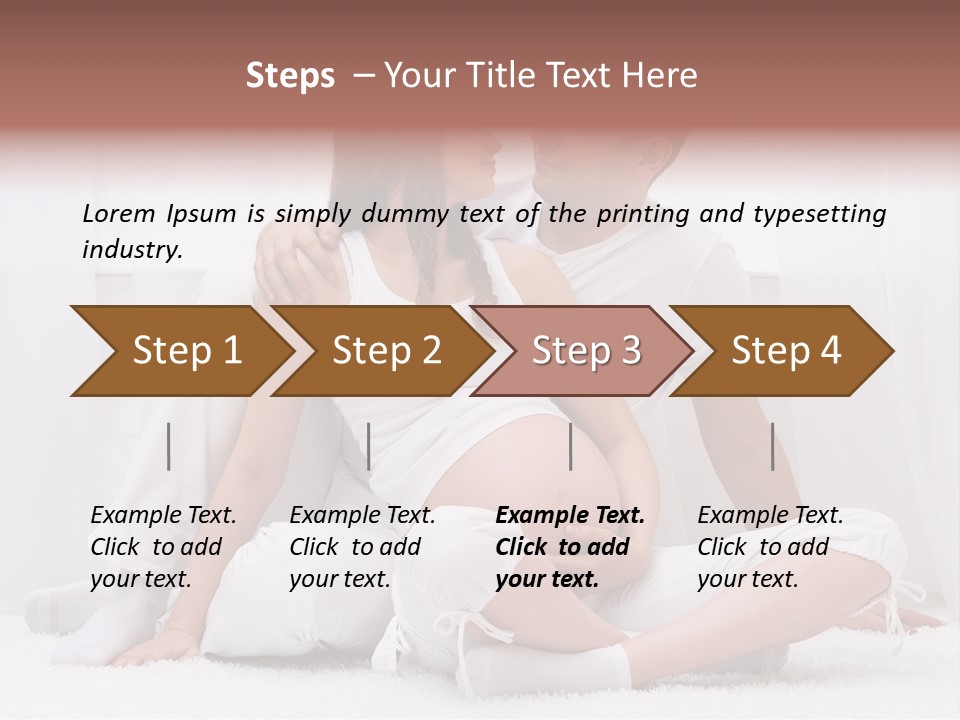 Steps – Your Title Text Here

Lorem Ipsum is simply dummy text of the printing and typesetting industry.

Step 1

Step 2

Step 3

Step 4

Example Text. Click to add your text.

Example Text. Click to add your text.

Example Text. Click to add your text.

Example Text. Click to add your text.